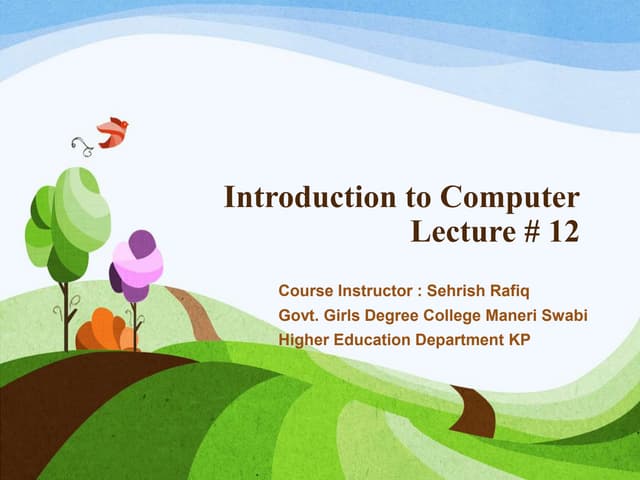 Introduction to Computer
Lecture # 12

Course Instructor : Sehrish Rafiq
Govt. Girls Degree College Maneri Swabi
Higher Education Department KP